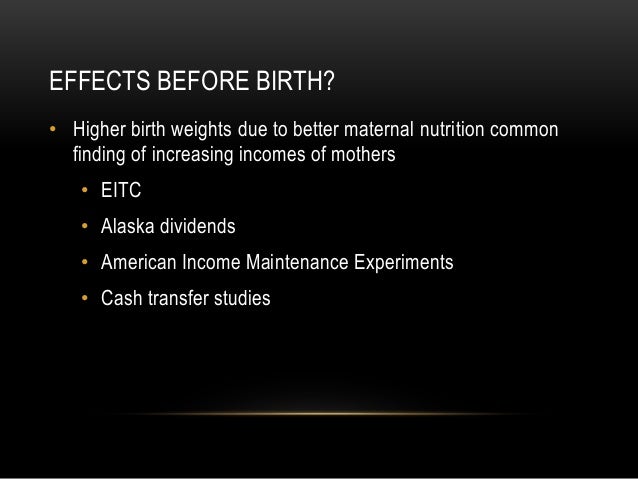 EFFECTS BEFORE BIRTH?

• Higher birth weights due to better maternal nutrition common finding of increasing incomes of mothers
  • EITC
  • Alaska dividends
  • American Income Maintenance Experiments
  • Cash transfer studies